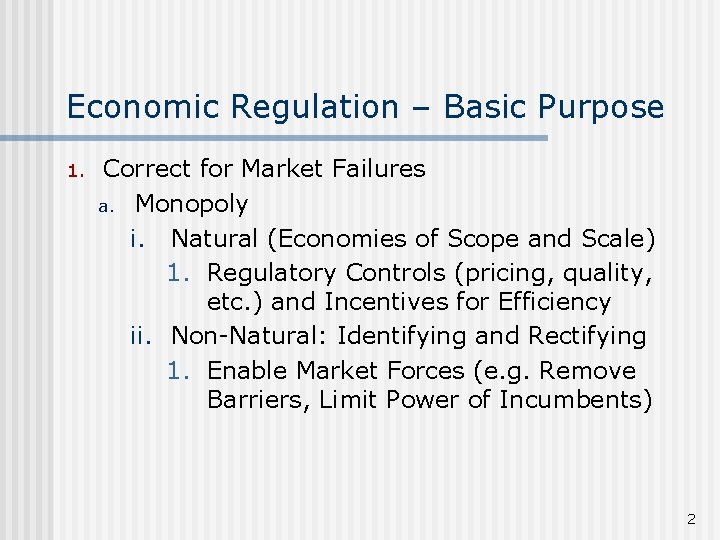 Economic Regulation – Basic Purpose

1. Correct for Market Failures
a. Monopoly
i. Natural (Economies of Scope and Scale)
1. Regulatory Controls (pricing, quality, etc.) and Incentives for Efficiency
ii. Non-Natural: Identifying and Rectifying
1. Enable Market Forces (e.g. Remove Barriers, Limit Power of Incumbents)

2